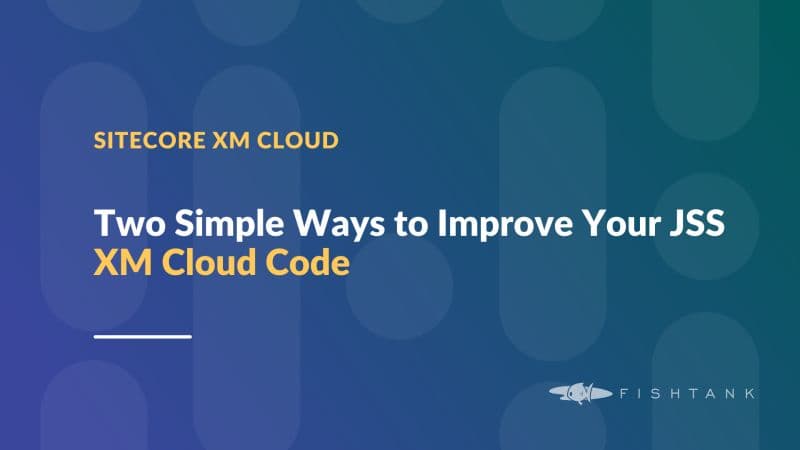 SITECORE XM CLOUD

Two Simple Ways to Improve Your JSS XM Cloud Code

FISHTANK